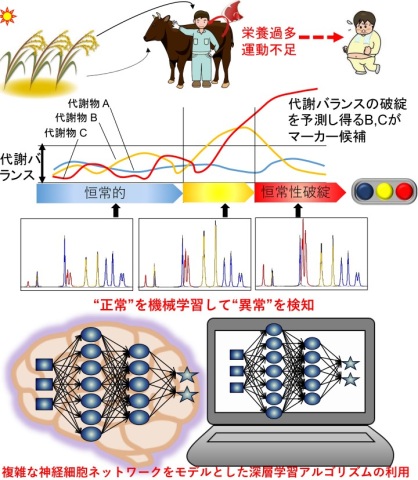 栄養過多
運動不足

代謝物 A
代謝物 B
代謝物 C

代謝バランスの破綻を予測し得るB,Cがマーカー候補

代謝バランス

恒常的

恒常性破綻

“正常”を機械学習して“異常”を検知

複雑な神経細胞ネットワークをモデルとした深層学習アルゴリズムの利用